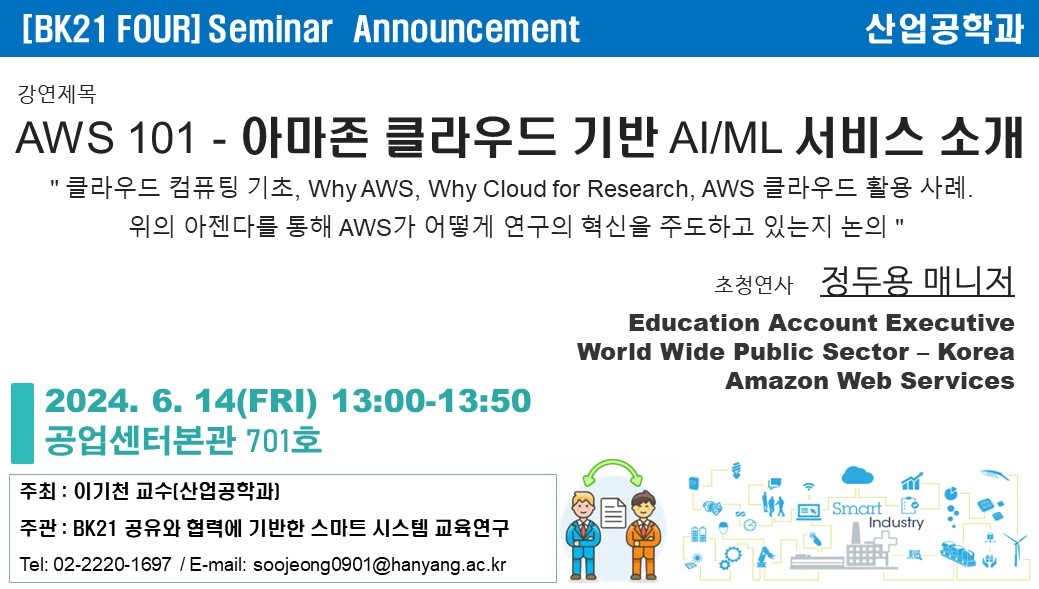 [BK21 FOUR] Seminar Announcement

산업공학과

강연제목

AWS 101 - 아마존 클라우드 기반 AI/ML 서비스 소개

" 클라우드 컴퓨팅 기초, Why AWS, Why Cloud for Research, AWS 클라우드 활용 사례. 위의 아젠다를 통해 AWS가 어떻게 연구의 혁신을 주도하고 있는지 논의 "

초청연사 정두용 매니저

Education Account Executive
World Wide Public Sector – Korea
Amazon Web Services

2024. 6. 14(FRI) 13:00-13:50
공업센터본관 701호

주최 : 이기천 교수(산업공학과)
주관 : BK21 공유와 협력에 기반한 스마트 시스템 교육연구
Tel: 02-2220-1697 / E-mail: soojeong0901@hanyang.ac.kr

Smart Industry